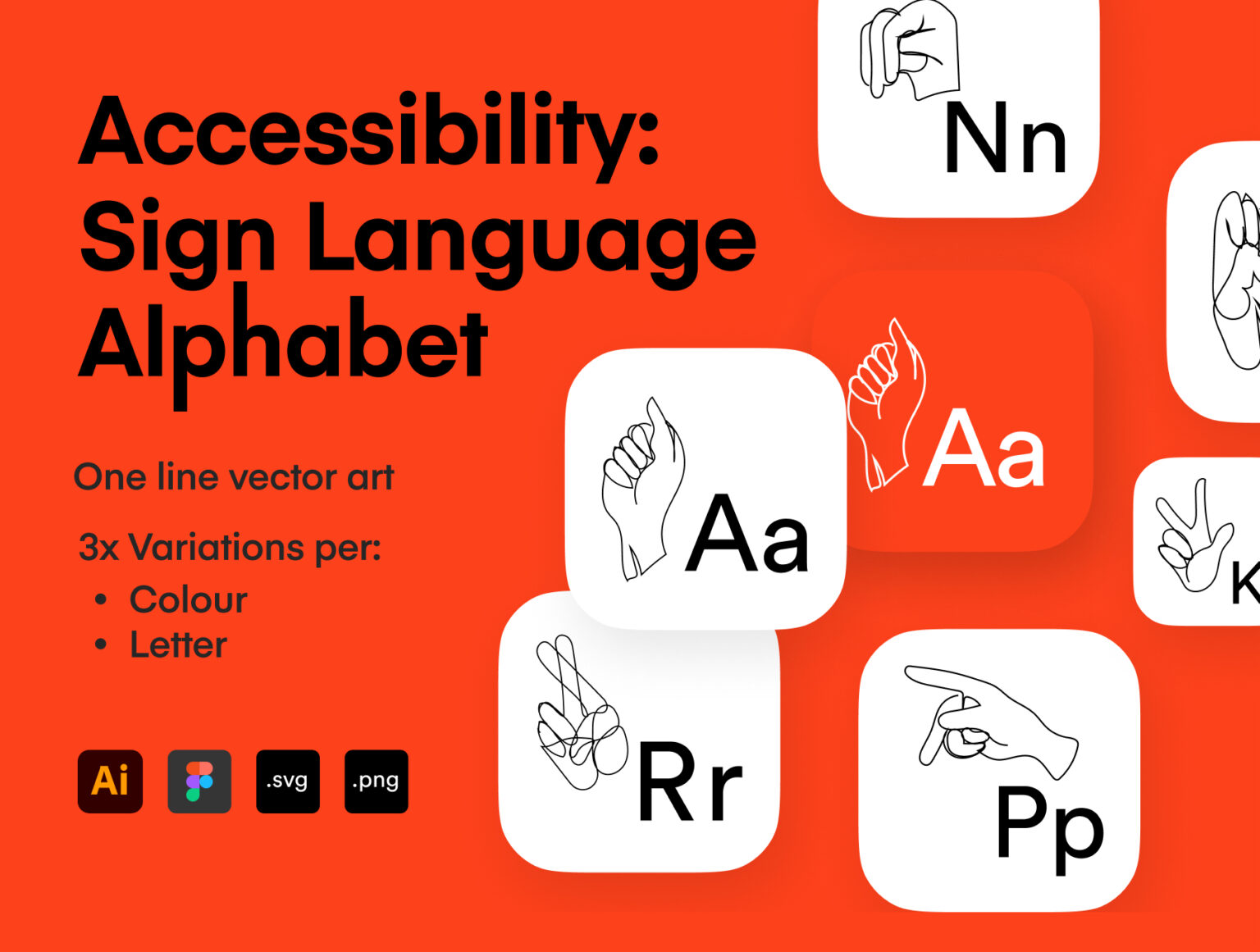 Accessibility: Sign Language Alphabet

One line vector art

3x Variations per:
• Colour
• Letter

Ai .svg .png

Nn

Aa

Aa

K

Rr

Pp